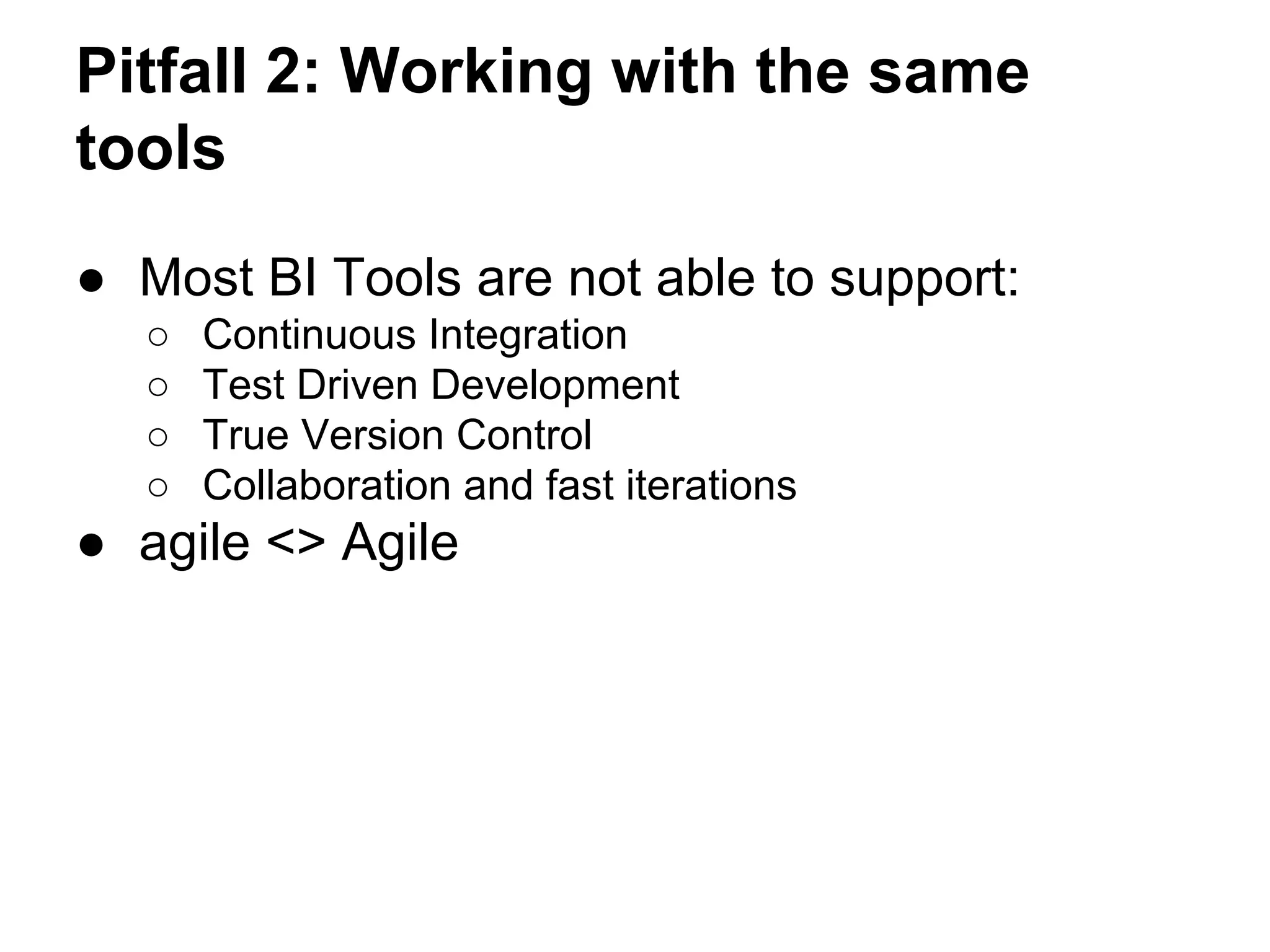 Pitfall 2: Working with the same tools

● Most BI Tools are not able to support:
○ Continuous Integration
○ Test Driven Development
○ True Version Control
○ Collaboration and fast iterations
● agile <> Agile